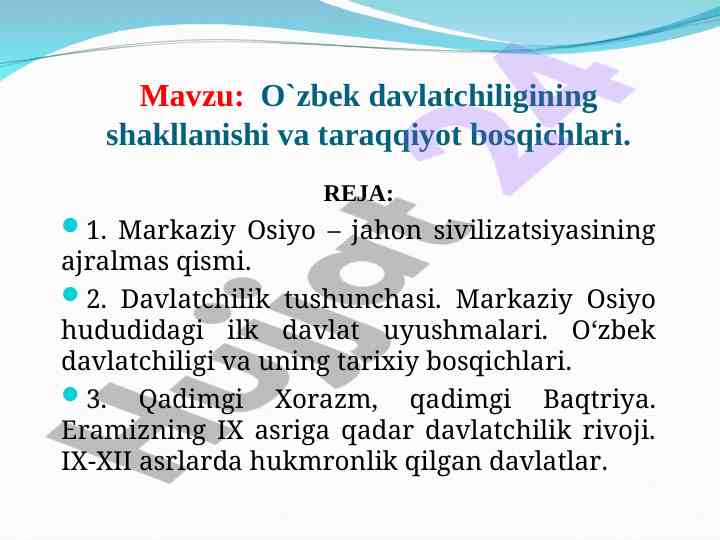 Mavzu: O`zbek davlatchiligining shakllanishi va taraqqiyot bosqichlari.

REJA:

1. Markaziy Osiyo – jahon sivilizatsiyasining ajralmas qismi.

2. Davlatchilik tushunchasi. Markaziy Osiyo hududidagi ilk davlat uyushmalari. O‘zbek davlatchiligi va uning tarixiy bosqichlari.

3. Qadimgi Xorazm, qadimgi Baqtriya. Eramizning IX asriga qadar davlatchilik rivoji. IX-XII asrlarda hukmronlik qilgan davlatlar.

hujjat 24